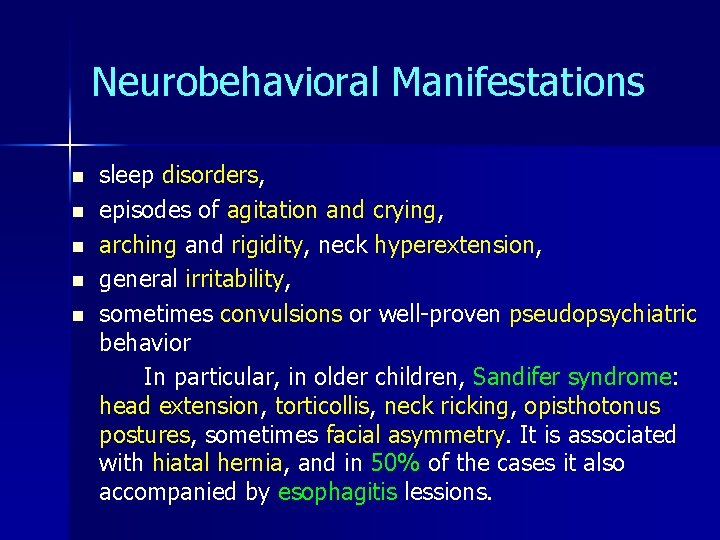 Neurobehavioral Manifestations

- sleep disorders,
- episodes of agitation and crying,
- arching and rigidity, neck hyperextension,
- general irritability,
- sometimes convulsions or well-proven pseudopsychiatric behavior

In particular, in older children, Sandifer syndrome: head extension, torticollis, neck ricking, opisthotonus postures, sometimes facial asymmetry. It is associated with hiatal hernia, and in 50% of the cases it also accompanied by esophagitis lessions.